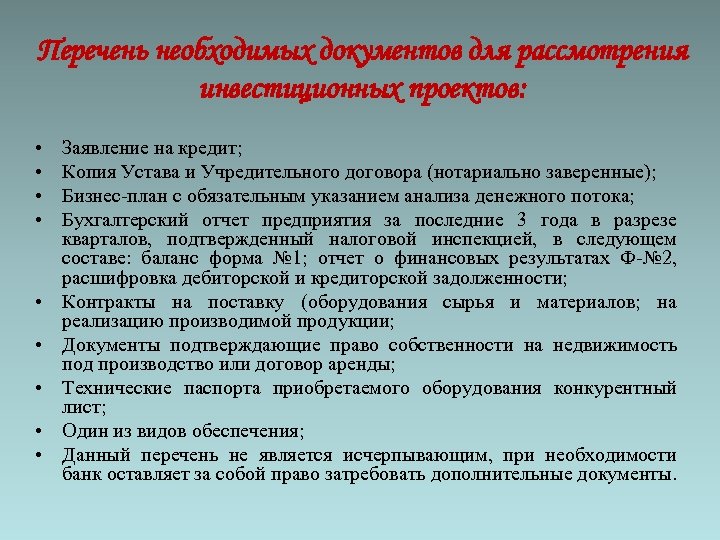 Перечень необходимых документов для рассмотрения инвестиционных проектов:

• Заявление на кредит;
• Копия Устава и Учредительного договора (нотариально заверенные);
• Бизнес-план с обязательным указанием анализа денежного потока;
• Бухгалтерский отчет предприятия за последние 3 года в разрезе кварталов, подтвержденный налоговой инспекцией, в следующем составе: баланс форма №1; отчет о финансовых результатах Ф-№2, расшифровка дебиторской и кредиторской задолженности;
• Контракты на поставку (оборудования сырья и материалов; на реализацию производимой продукции;
• Документы подтверждающие право собственности на недвижимость под производство или договор аренды;
• Технические паспорта приобретаемого оборудования конкурентный лист;
• Один из видов обеспечения;
• Данный перечень не является исчерпывающим, при необходимости банк оставляет за собой право затребовать дополнительные документы.